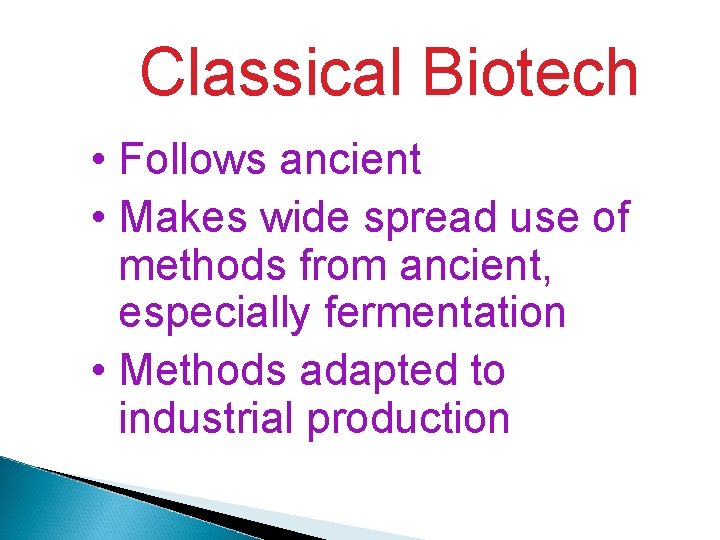 Classical Biotech

• Follows ancient
• Makes wide spread use of methods from ancient, especially fermentation
• Methods adapted to industrial production